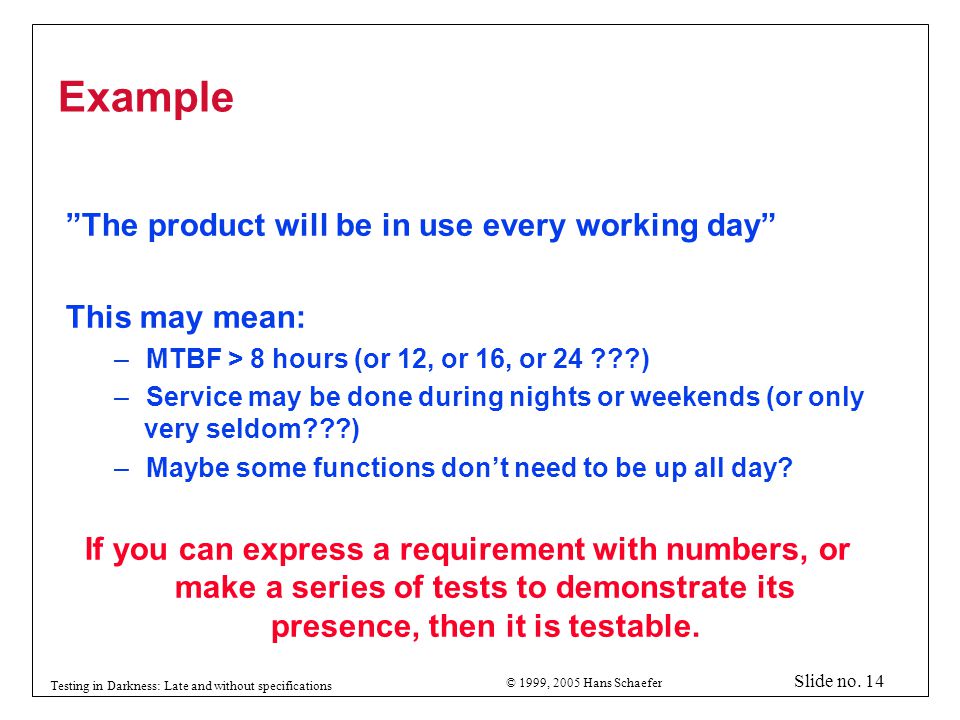 Example

”The product will be in use every working day”

This may mean:

– MTBF > 8 hours (or 12, or 16, or 24 ???)

– Service may be done during nights or weekends (or only very seldom???)

– Maybe some functions don’t need to be up all day?

If you can express a requirement with numbers, or make a series of tests to demonstrate its presence, then it is testable.

Testing in Darkness: Late and without specifications

© 1999, 2005 Hans Schaefer

Slide no. 14